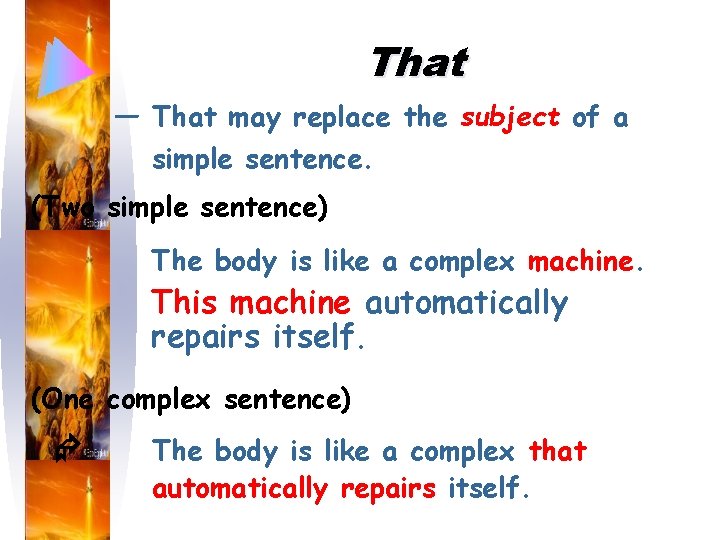 That

— That may replace the subject of a simple sentence.

(Two simple sentence)

The body is like a complex machine. This machine automatically repairs itself.

(One complex sentence)

The body is like a complex that automatically repairs itself.